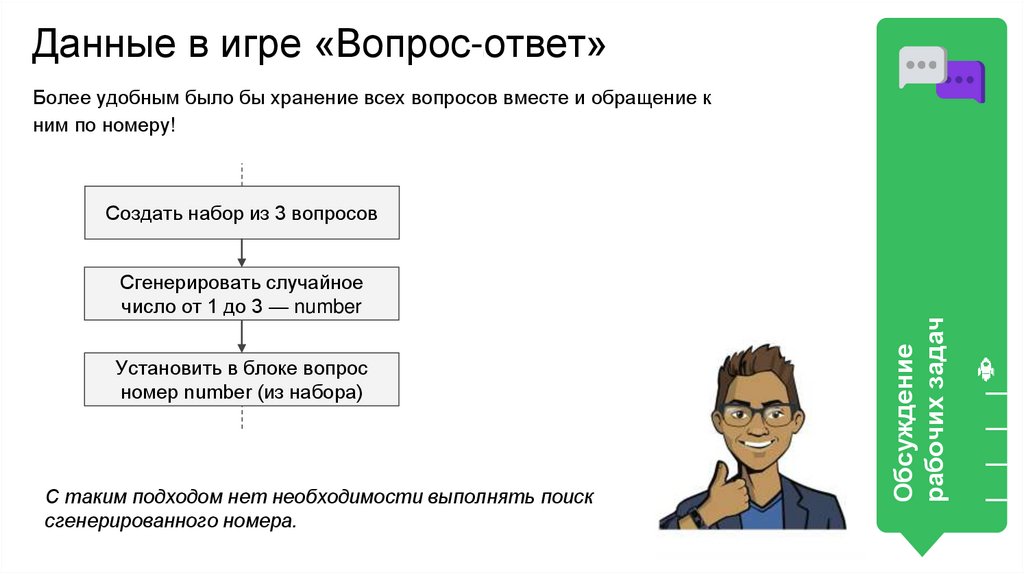 Данные в игре «Вопрос-ответ»

Более удобным было бы хранение всех вопросов вместе и обращение к ним по номеру!

Создать набор из 3 вопросов

Сгенерировать случайное число от 1 до 3 — number

Установить в блоке вопрос номер number (из набора)

С таким подходом нет необходимости выполнять поиск сгенерированного номера.

Обсуждение рабочих задач